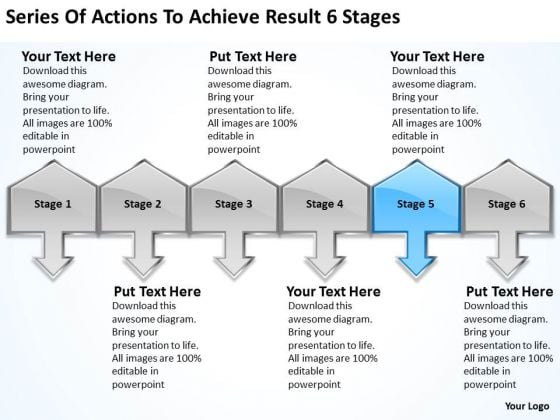 Series Of Actions To Achieve Result 6 Stages

Your Text Here
Download this awesome diagram. Bring your presentation to life. All images are 100% editable in powerpoint

Put Text Here
Download this awesome diagram. Bring your presentation to life. All images are 100% editable in powerpoint

Your Text Here
Download this awesome diagram. Bring your presentation to life. All images are 100% editable in powerpoint

Stage 1

Stage 2

Stage 3

Stage 4

Stage 5

Stage 6

Put Text Here
Download this awesome diagram. Bring your presentation to life. All images are 100% editable in powerpoint

Your Text Here
Download this awesome diagram. Bring your presentation to life. All images are 100% editable in powerpoint

Put Text Here
Download this awesome diagram. Bring your presentation to life. All images are 100% editable in powerpoint

Your Logo